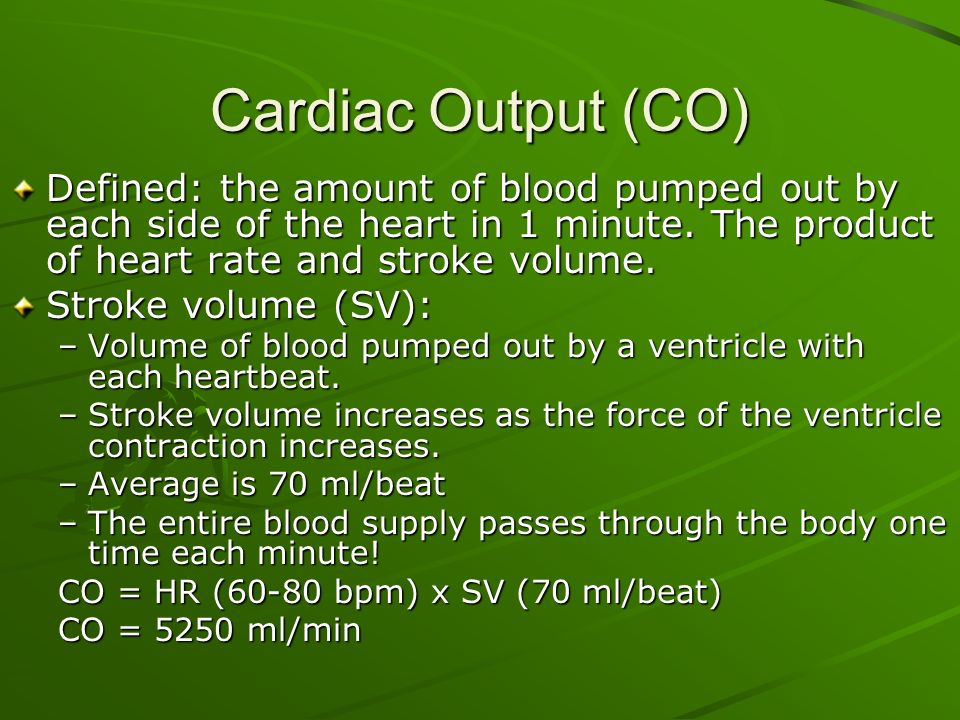 Cardiac Output (CO)

Defined: the amount of blood pumped out by each side of the heart in 1 minute. The product of heart rate and stroke volume.

Stroke volume (SV):

– Volume of blood pumped out by a ventricle with each heartbeat.

– Stroke volume increases as the force of the ventricle contraction increases.

– Average is 70 ml/beat

– The entire blood supply passes through the body one time each minute!

CO = HR (60-80 bpm) x SV (70 ml/beat)

CO = 5250 ml/min